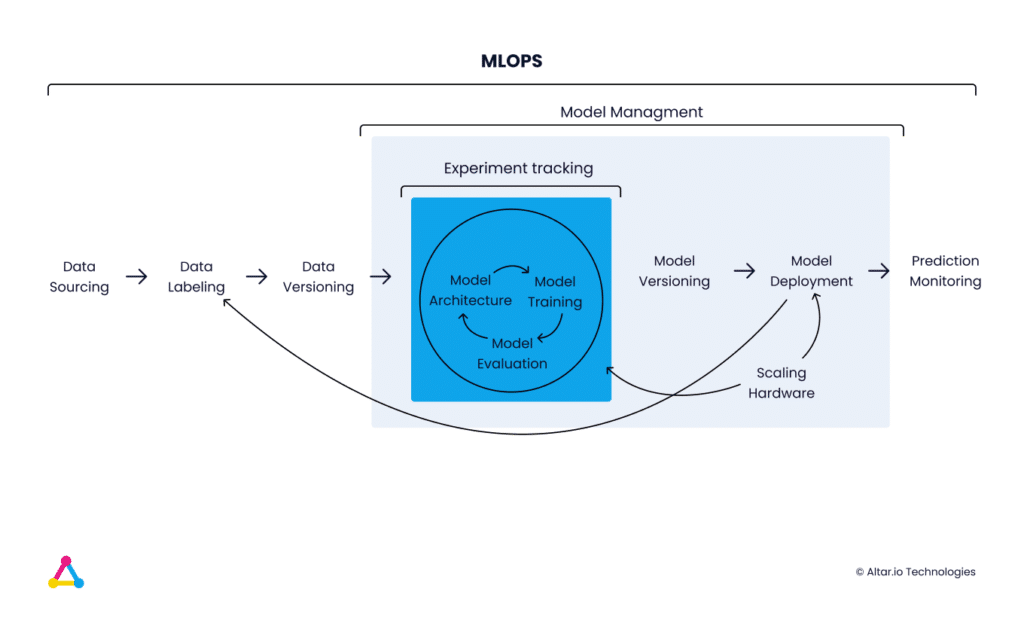 MLOPS

Model Managment

Experiment tracking

Data Sourcing

Data Labeling

Data Versioning

Model Architecture

Model Training

Model Evaluation

Model Versioning

Model Deployment

Prediction Monitoring

Scaling Hardware

© Altar.io Technologies